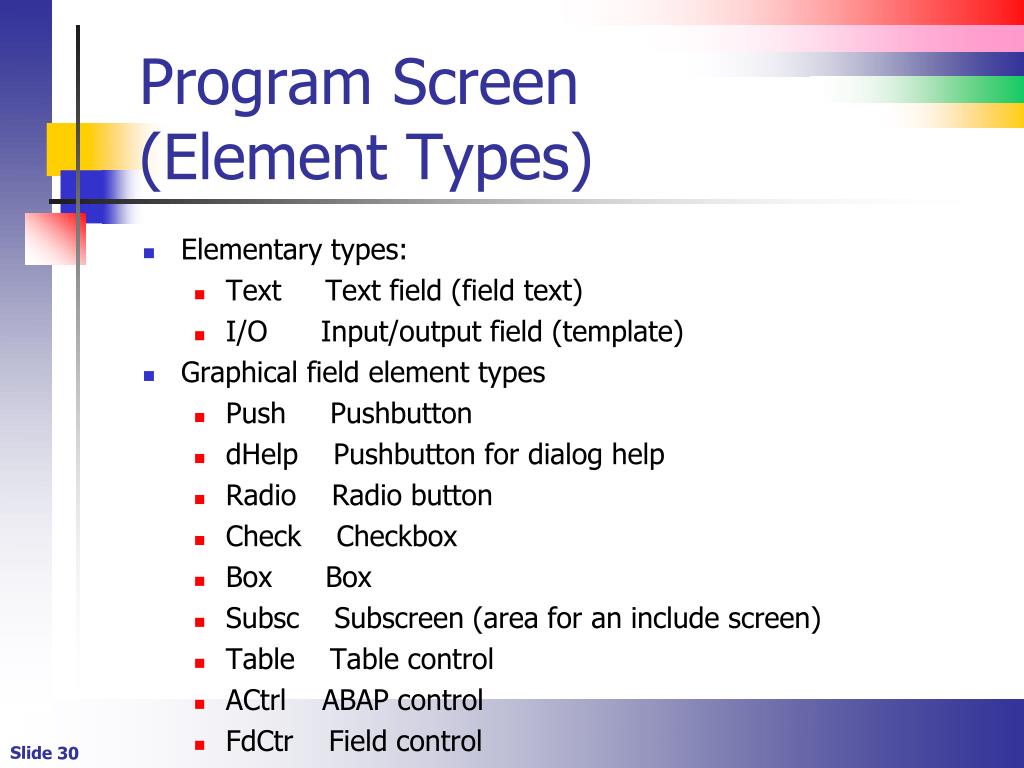 Program Screen (Element Types)

- Elementary types:
  - Text Text field (field text)
  - I/O Input/output field (template)
- Graphical field element types
  - Push Pushbutton
  - dHelp Pushbutton for dialog help
  - Radio Radio button
  - Check Checkbox
  - Box Box
  - Subsc Subscreen (area for an include screen)
  - Table Table control
  - ACtrl ABAP control
  - FdCtr Field control

Slide 30